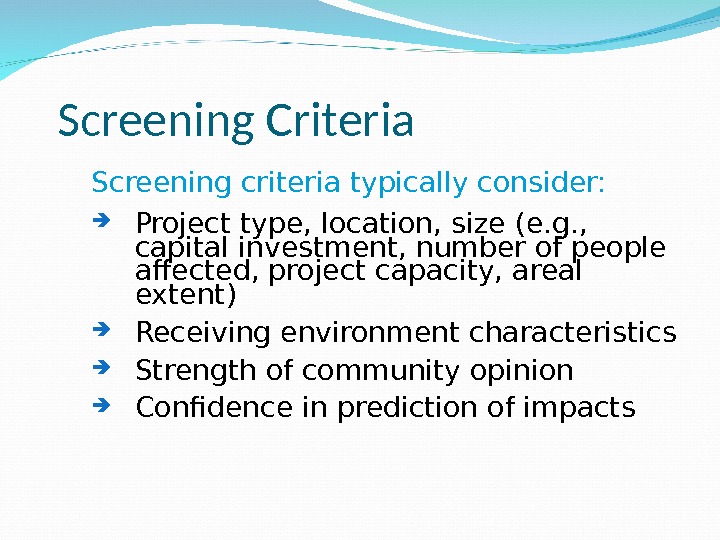 Screening Criteria

Screening criteria typically consider:

Project type, location, size (e.g., capital investment, number of people affected, project capacity, areal extent)

Receiving environment characteristics

Strength of community opinion

Confidence in prediction of impacts